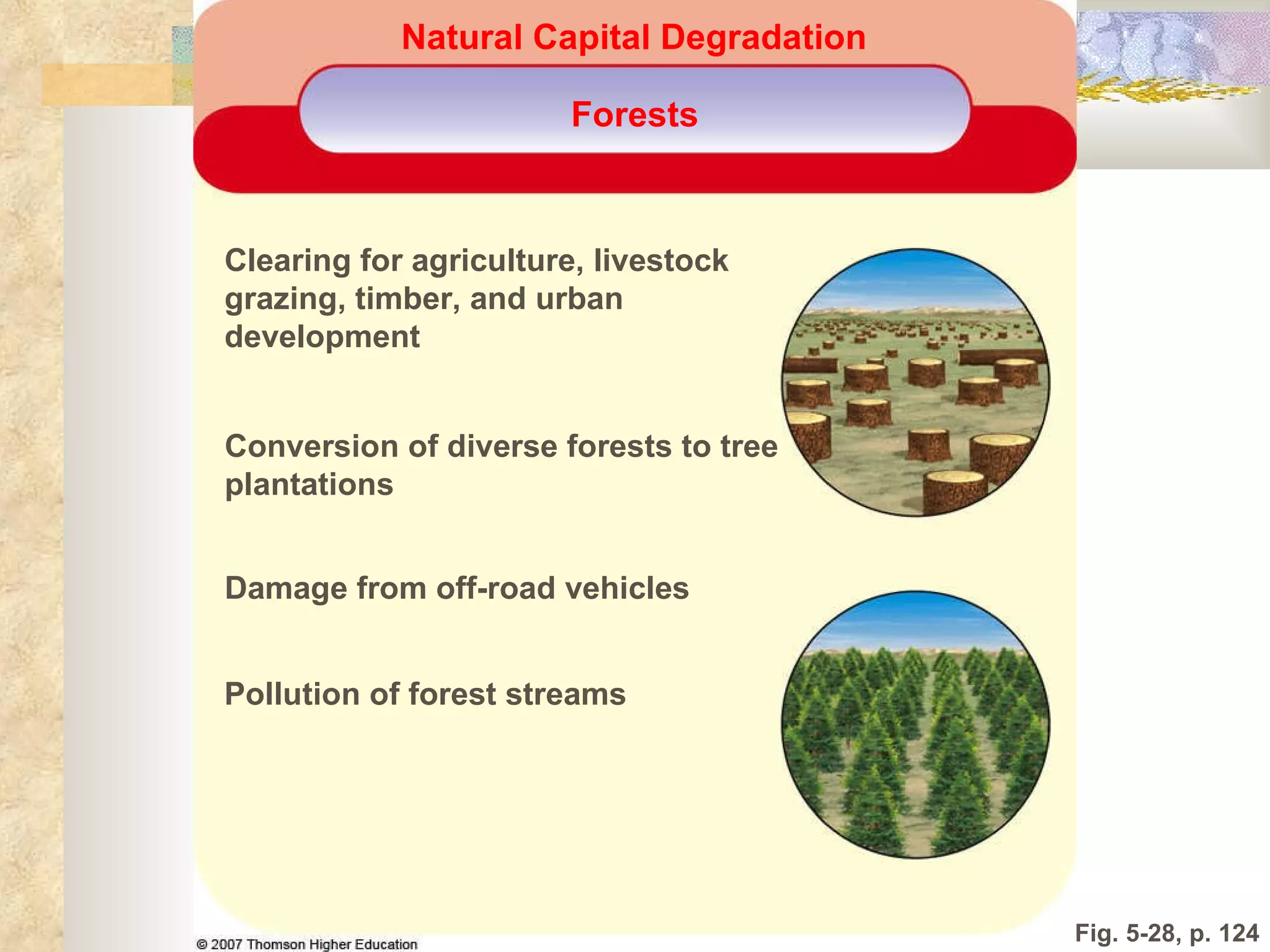 Natural Capital Degradation

Forests

Clearing for agriculture, livestock grazing, timber, and urban development

Conversion of diverse forests to tree plantations

Damage from off-road vehicles

Pollution of forest streams

© 2007 Thomson Higher Education

Fig. 5-28, p. 124